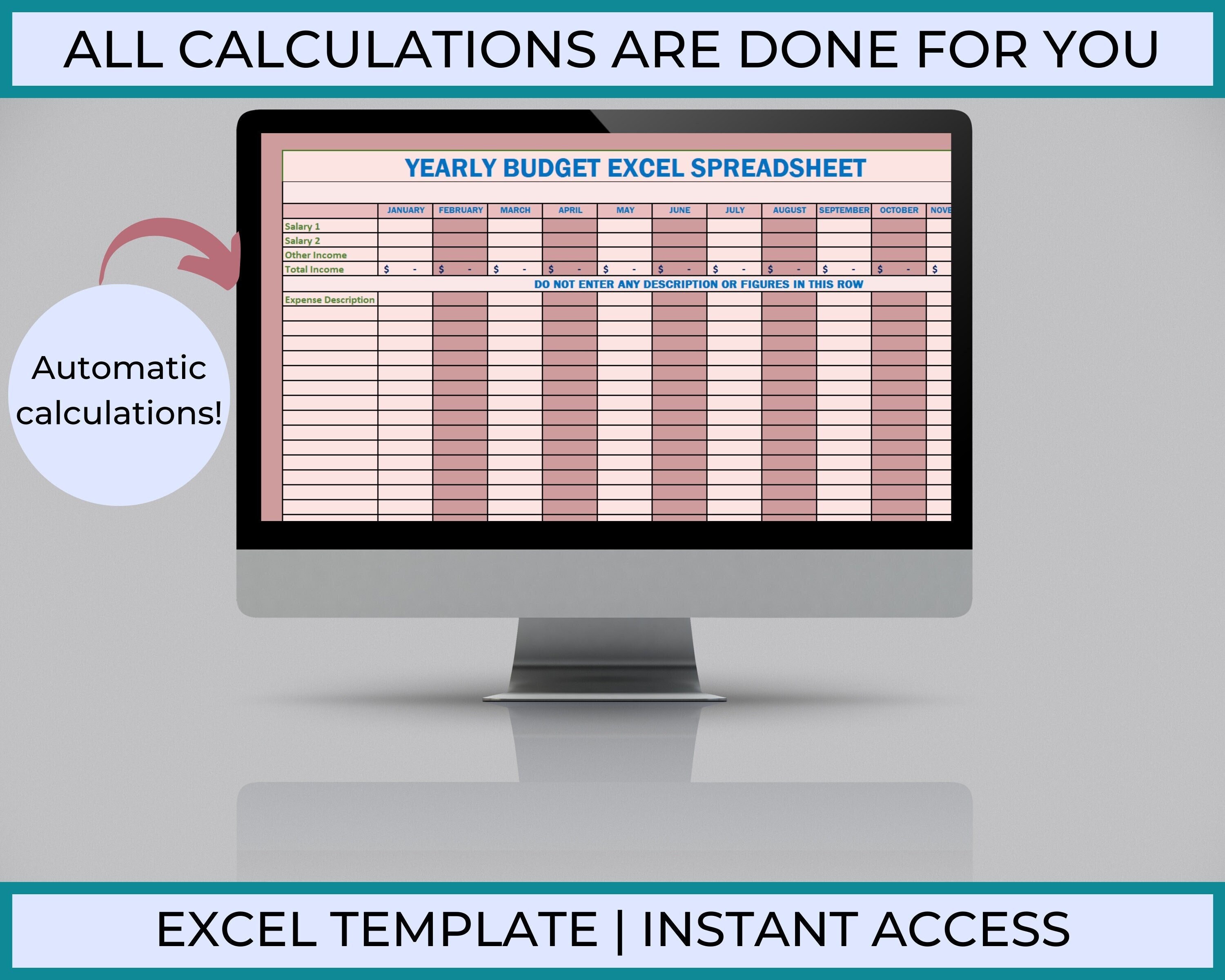 ALL CALCULATIONS ARE DONE FOR YOU

Automatic calculations!

YEARLY BUDGET EXCEL SPREADSHEET

| | JANUARY | FEBRUARY | MARCH | APRIL | MAY | JUNE | JULY | AUGUST | SEPTEMBER | OCTOBER | NOVE |
|---|---|---|---|---|---|---|---|---|---|---|---|
| Salary 1 | | | | | | | | | | | |
| Salary 2 | | | | | | | | | | | |
| Other Income | | | | | | | | | | | |
| Total Income | $ - | $ - | $ - | $ - | $ - | $ - | $ - | $ - | $ - | $ - | $ |

DO NOT ENTER ANY DESCRIPTION OR FIGURES IN THIS ROW

Expense Description

EXCEL TEMPLATE | INSTANT ACCESS